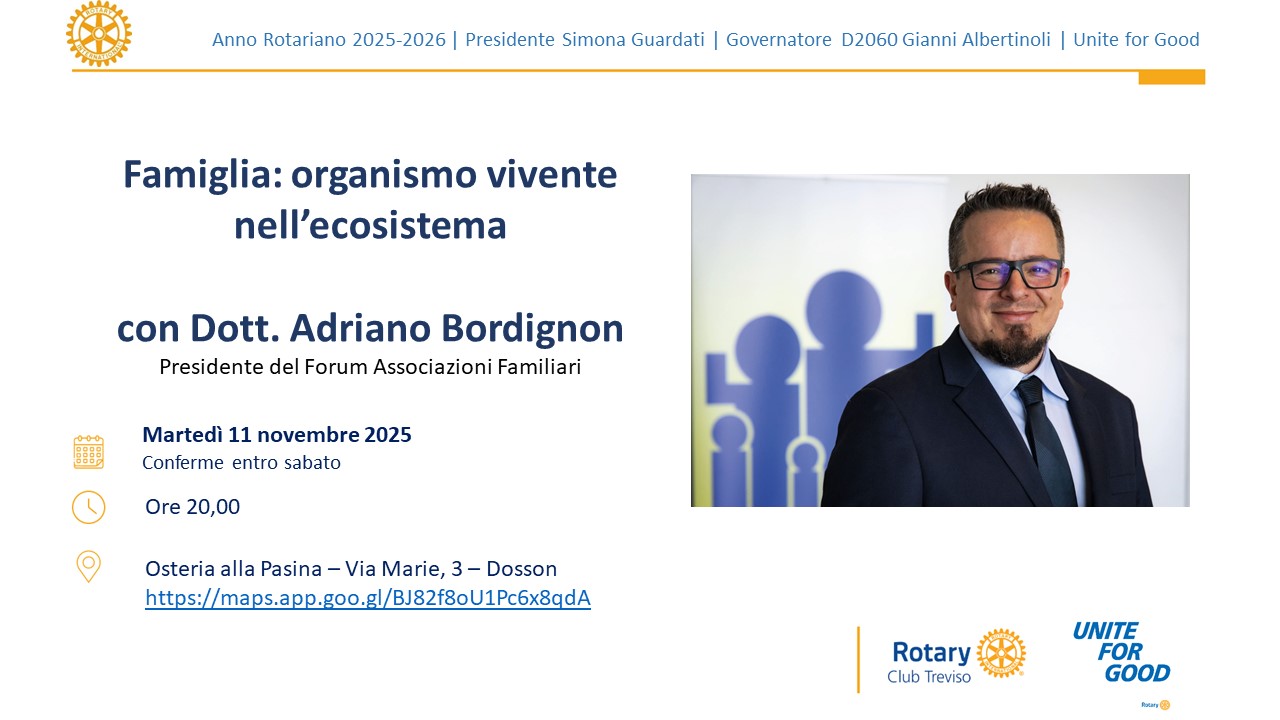 Anno Rotariano 2025-2026 | Presidente Simona Guardati | Governatore D2060 Gianni Albertinoli | Unite for Good

Famiglia: organismo vivente nell'ecosistema

con Dott. Adriano Bordignon
Presidente del Forum Associazioni Familiari

Martedì 11 novembre 2025
Conferme entro sabato

Ore 20,00

Osteria alla Pasina – Via Marie, 3 – Dosson
https://maps.app.goo.gl/BJ82f8oU1Pc6x8qdA

Rotary
Club Treviso

UNITE FOR GOOD
Rotary